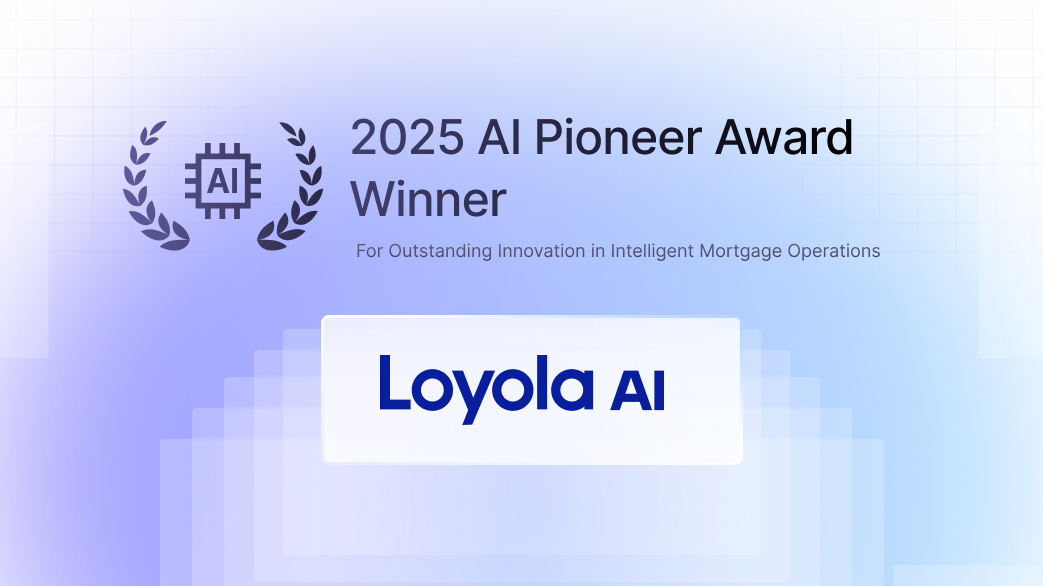 AI

2025 AI Pioneer Award Winner

For Outstanding Innovation in Intelligent Mortgage Operations

Loyola AI